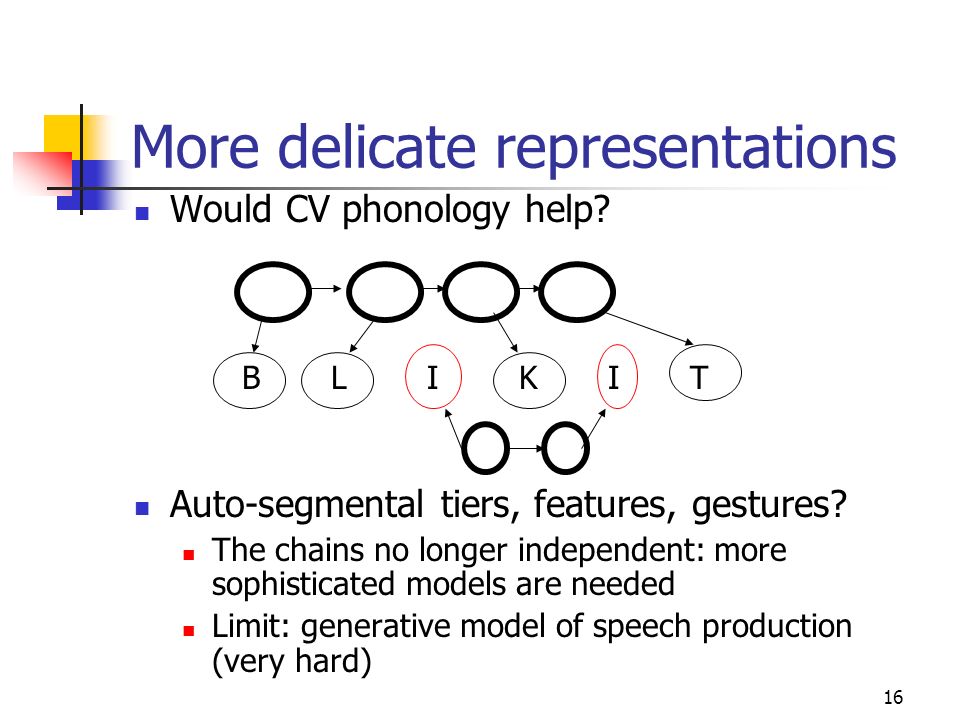 More delicate representations

Would CV phonology help?

B L I K I T

Auto-segmental tiers, features, gestures?

The chains no longer independent: more sophisticated models are needed

Limit: generative model of speech production (very hard)

16